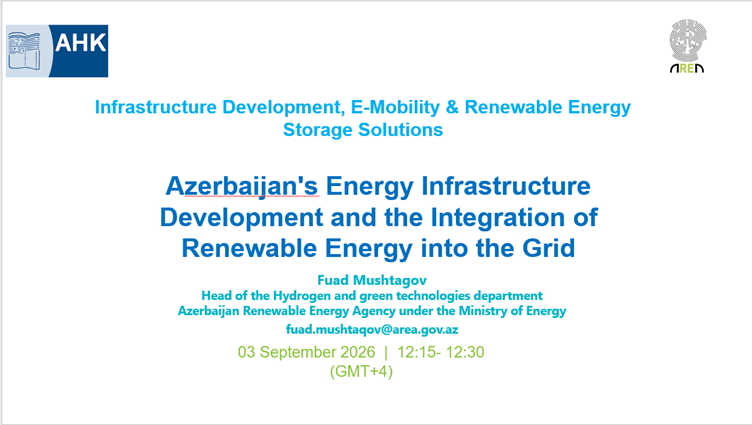 AHK

AREA

Infrastructure Development, E-Mobility & Renewable Energy Storage Solutions

Azerbaijan's Energy Infrastructure Development and the Integration of Renewable Energy into the Grid

Fuad Mushtagov
Head of the Hydrogen and green technologies department
Azerbaijan Renewable Energy Agency under the Ministry of Energy
fuad.mushtaqov@area.gov.az

03 September 2026 | 12:15- 12:30
(GMT+4)